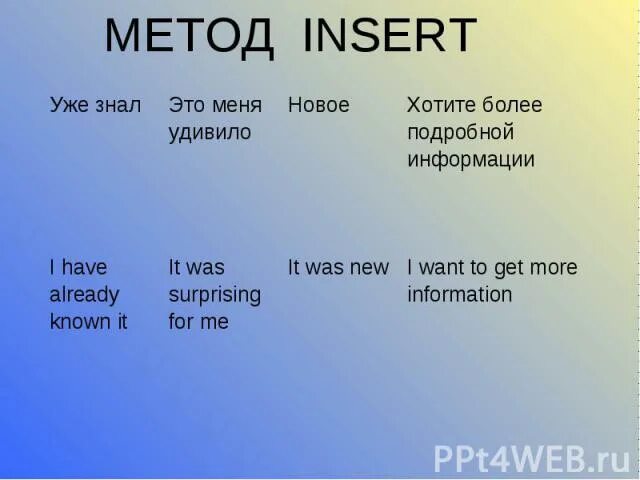 МЕТОД INSERT

| Уже знал | Это меня удивило | Новое | Хотите более подробной информации |
|---|---|---|---|
| I have already known it | It was surprising for me | It was new | I want to get more information |

PPt4WEB.ru